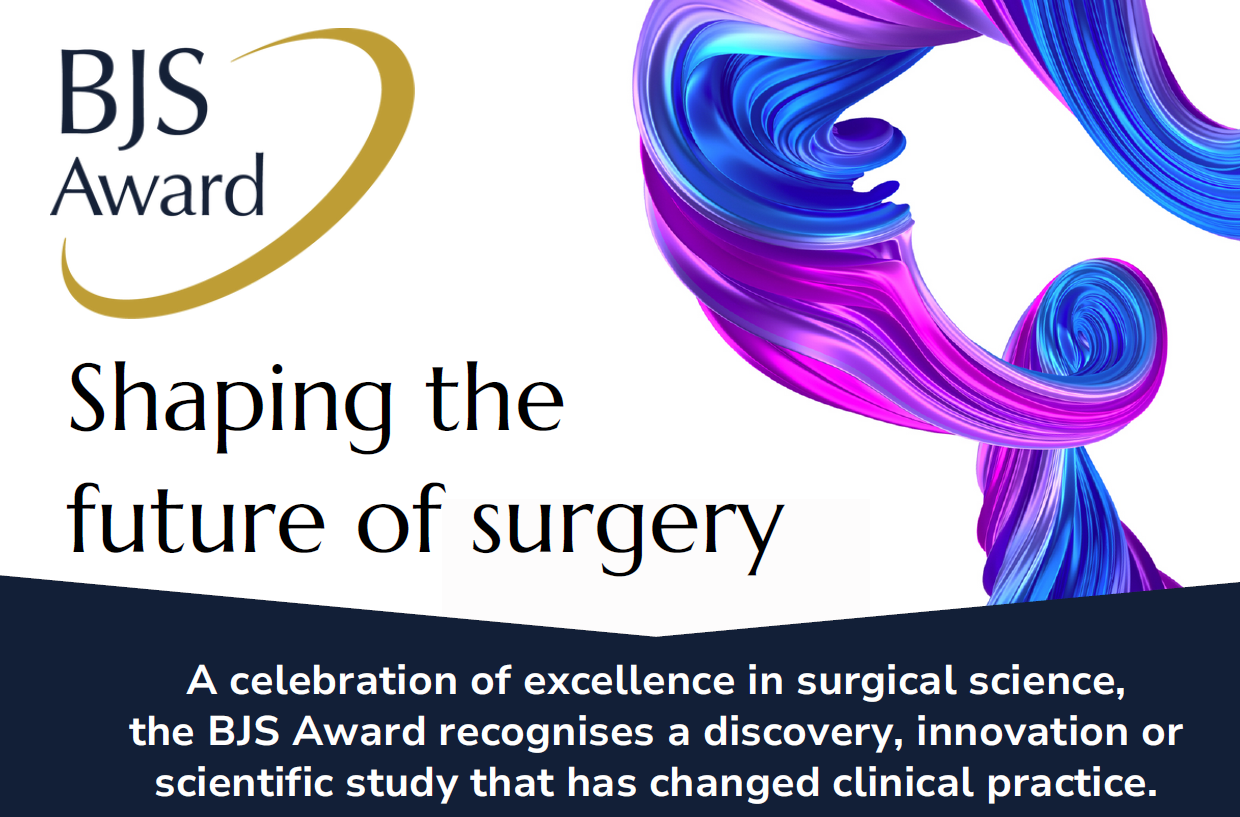 BJS
Award

Shaping the future of surgery

A celebration of excellence in surgical science, the BJS Award recognises a discovery, innovation or scientific study that has changed clinical practice.